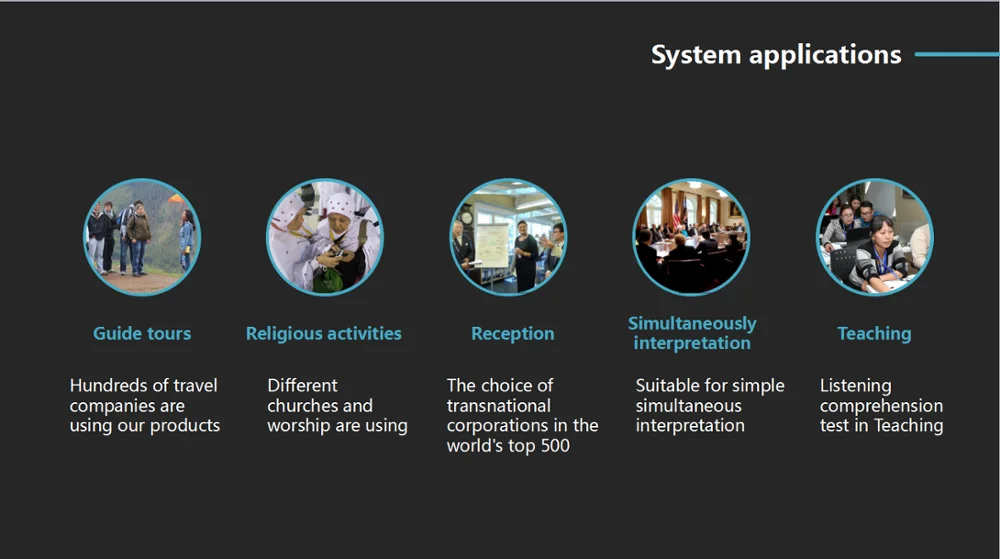 System applications

Guide tours

Hundreds of travel companies are using our products

Religious activities

Different churches and worship are using

Reception

The choice of transnational corporations in the world's top 500

Simultaneously interpretation

Suitable for simple simultaneous interpretation

Teaching

Listening comprehension test in Teaching